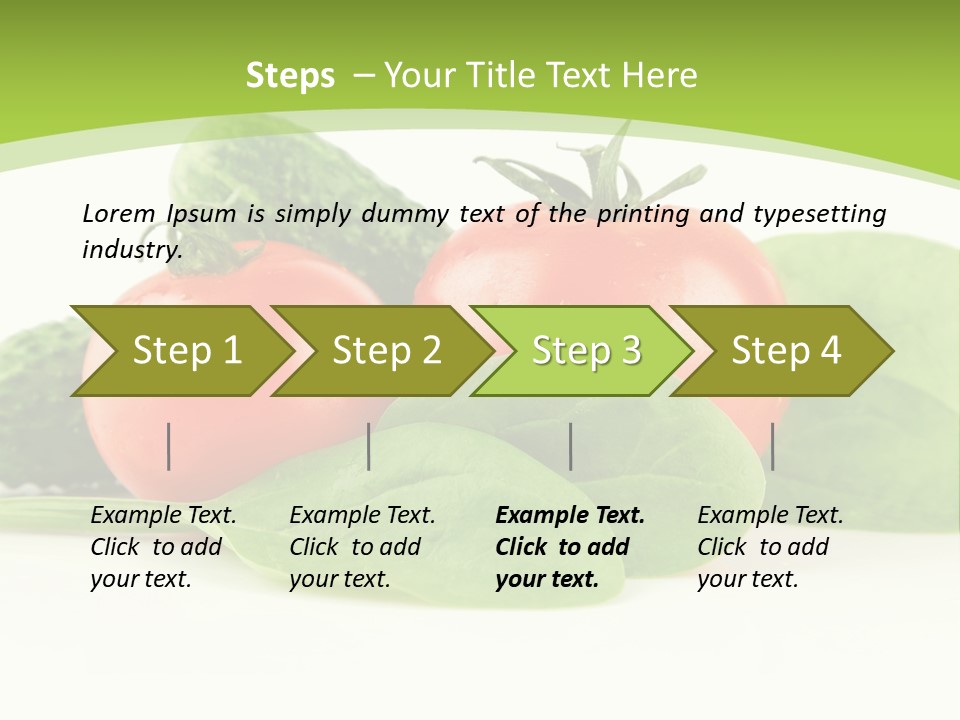 Steps – Your Title Text Here

Lorem Ipsum is simply dummy text of the printing and typesetting industry.

Step 1

Step 2

Step 3

Step 4

Example Text. Click to add your text.

Example Text. Click to add your text.

Example Text. Click to add your text.

Example Text. Click to add your text.